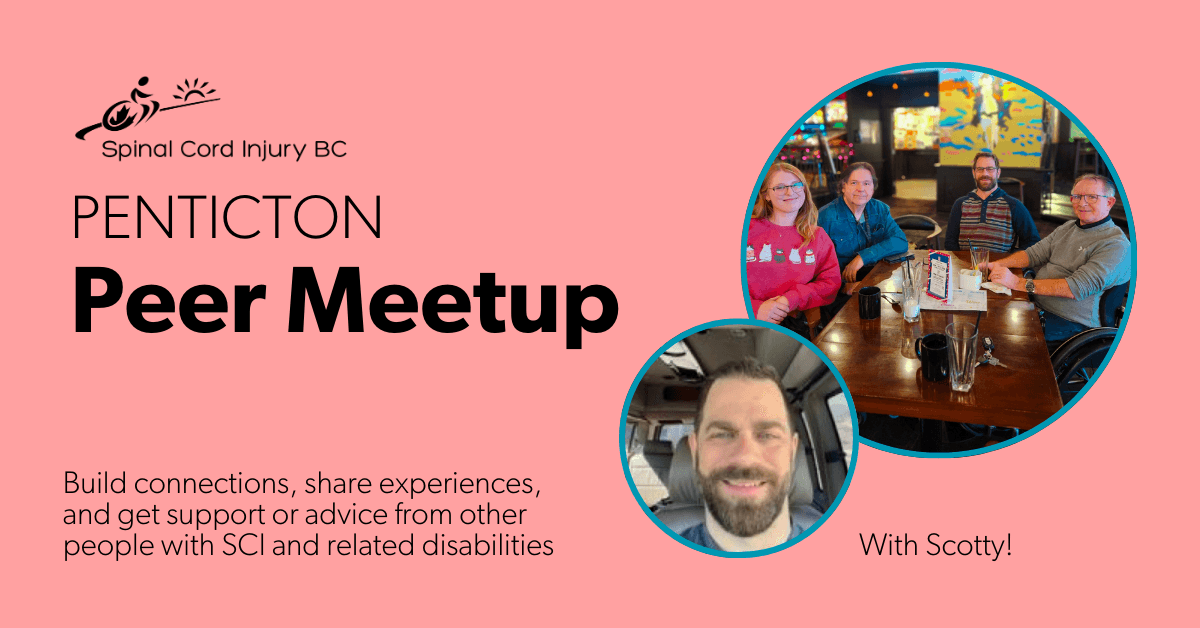 Spinal Cord Injury BC

PENTICTON
Peer Meetup

Build connections, share experiences, and get support or advice from other people with SCI and related disabilities

With Scotty!